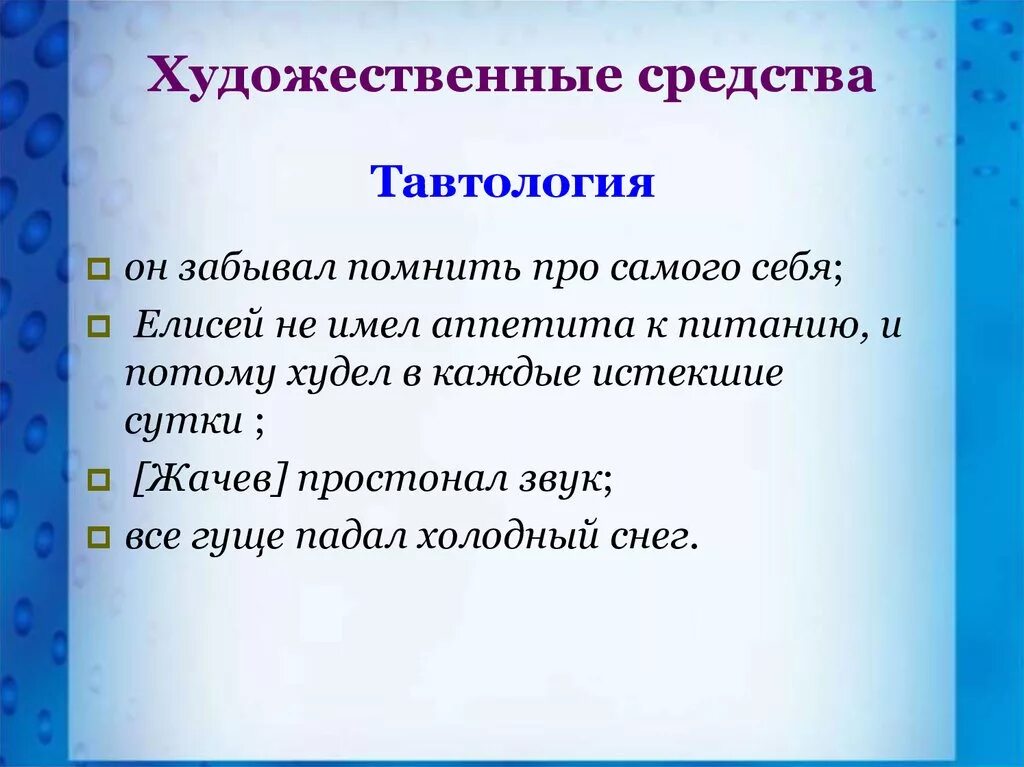 Художественные средства

Тавтология

он забывал помнить про самого себя;

Елисей не имел аппетита к питанию, и потому худел в каждые истекшие сутки ;

[Жачев] простонал звук;

все гуще падал холодный снег.